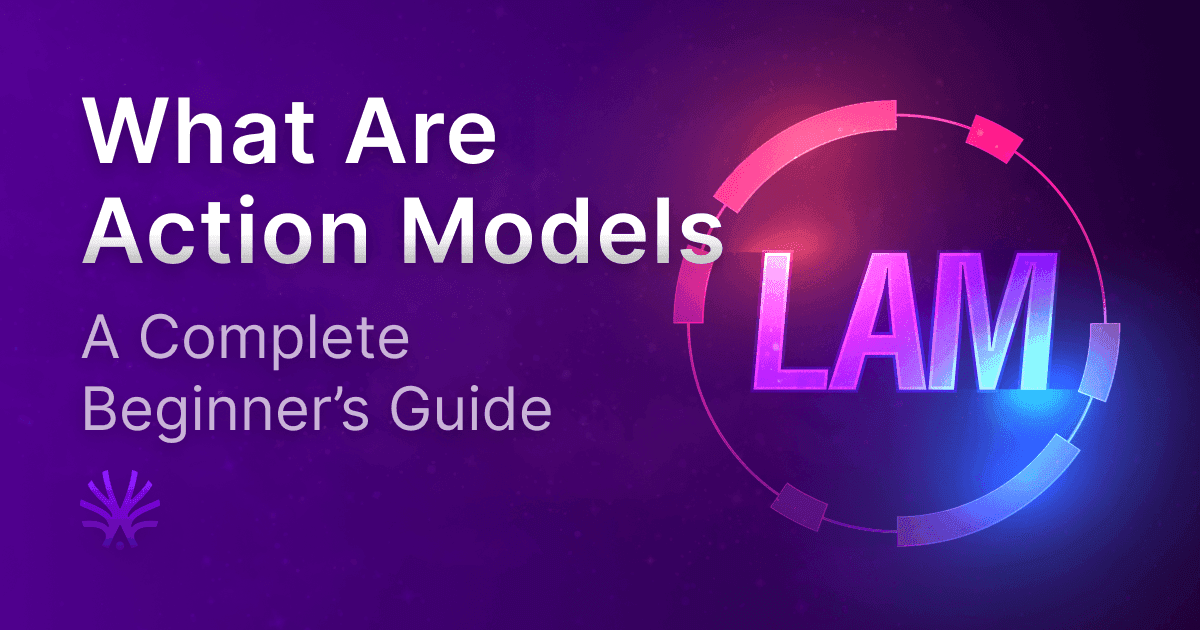 What Are
Action Models

A Complete
Beginner's Guide

LAM